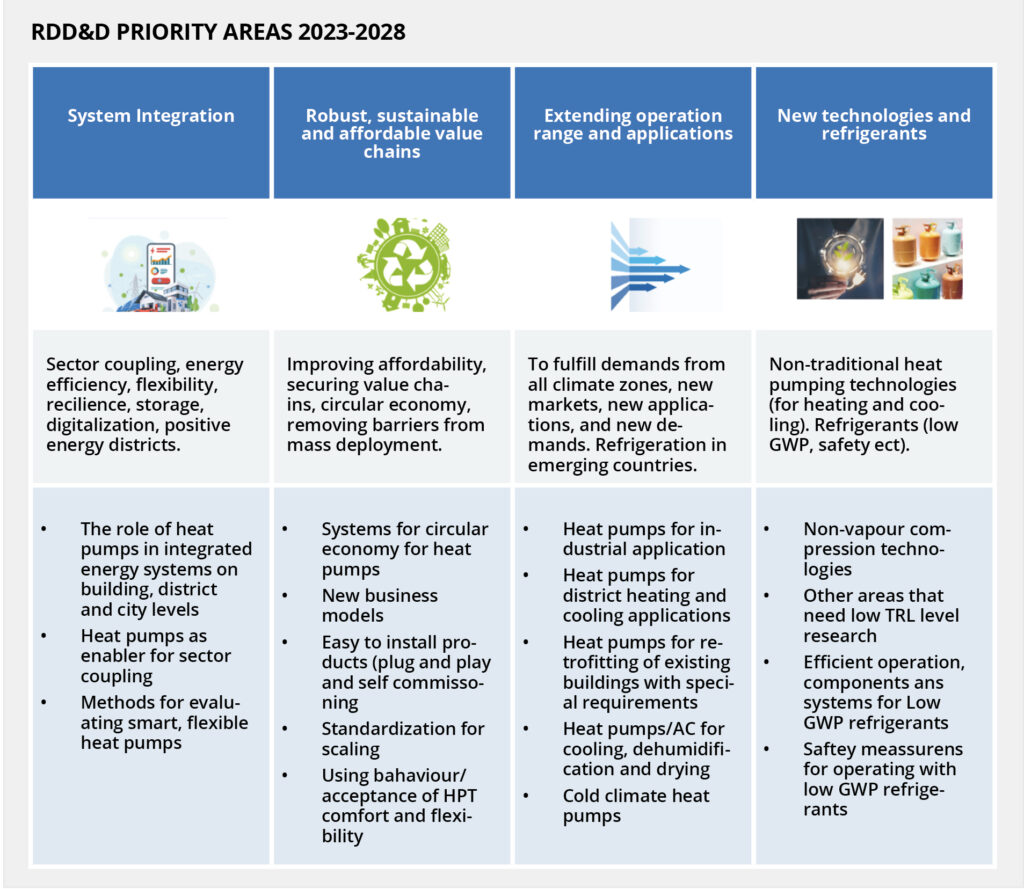 RDD&D PRIORITY AREAS 2023-2028

| System Integration | Robust, sustainable and affordable value chains | Extending operation range and applications | New technologies and refrigerants |
|---|---|---|---|
| Sector coupling, energy efficiency, flexibility, recilience, storage, digitalization, positive energy districts. | Improving affordability, securing value chains, circular economy, removing barriers from mass deployment. | To fulfill demands from all climate zones, new markets, new applications, and new demands. Refrigeration in emerging countries. | Non-traditional heat pumping technologies (for heating and cooling). Refrigerants (low GWP, safety ect). |
| • The role of heat pumps in integrated energy systems on building, district and city levels • Heat pumps as enabler for sector coupling • Methods for evaluating smart, flexible heat pumps | • Systems for circular economy for heat pumps • New business models • Easy to install products (plug and play and self commissoning • Standardization for scaling • Using bahaviour/ acceptance of HPT comfort and flexibility | • Heat pumps for industrial application • Heat pumps for district heating and cooling applications • Heat pumps for retrofitting of existing buildings with special requirements • Heat pumps/AC for cooling, dehumidification and drying • Cold climate heat pumps | • Non-vapour compression technologies • Other areas that need low TRL level research • Efficient operation, components ans systems for Low GWP refrigerants • Saftey meassurens for operating with low GWP refrigerants |